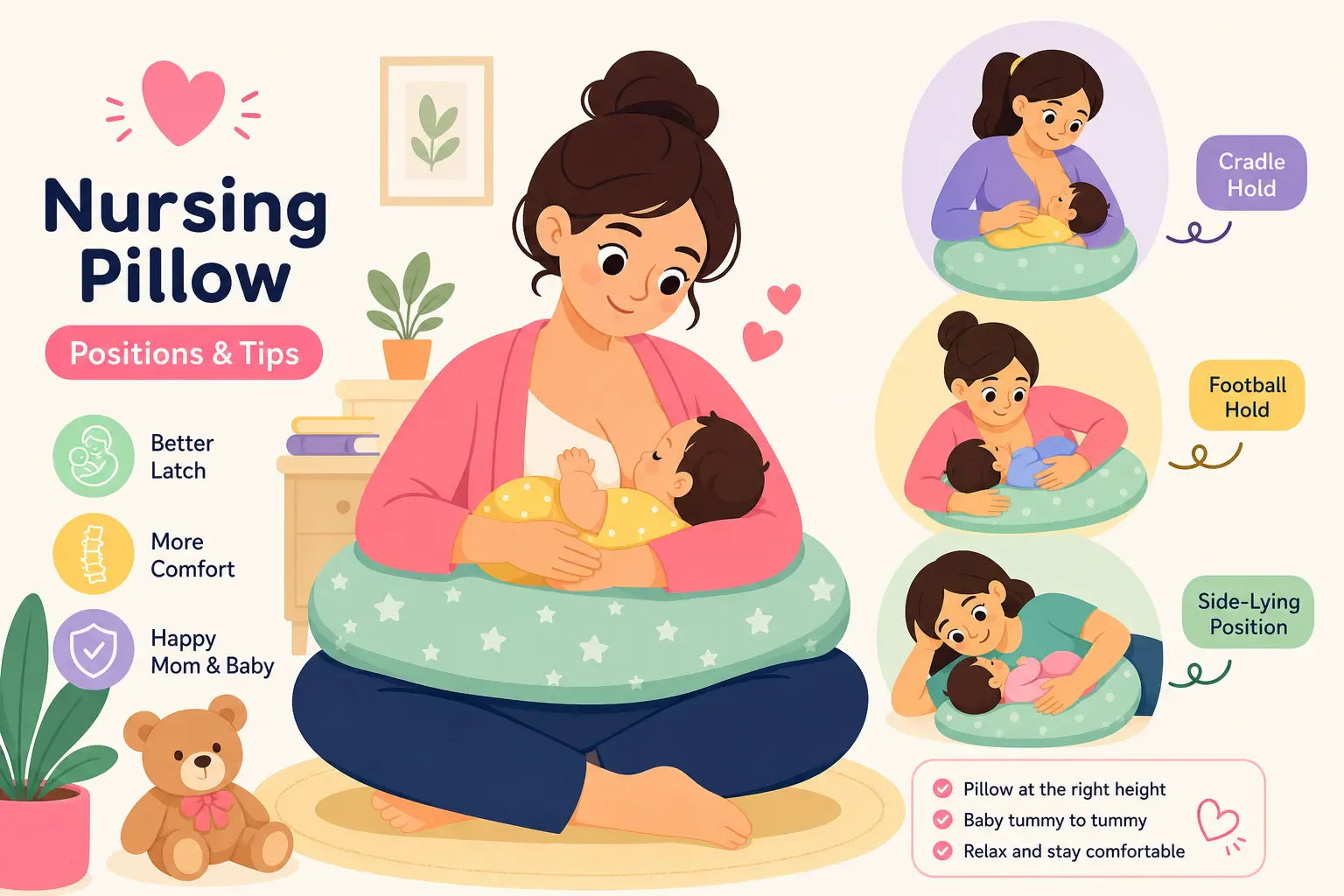 Nursing Pillow

Positions & Tips

Better Latch

More Comfort

Happy Mom & Baby

Cradle Hold

Football Hold

Side-Lying Position

Pillow at the right height
Baby tummy to tummy
Relax and stay comfortable